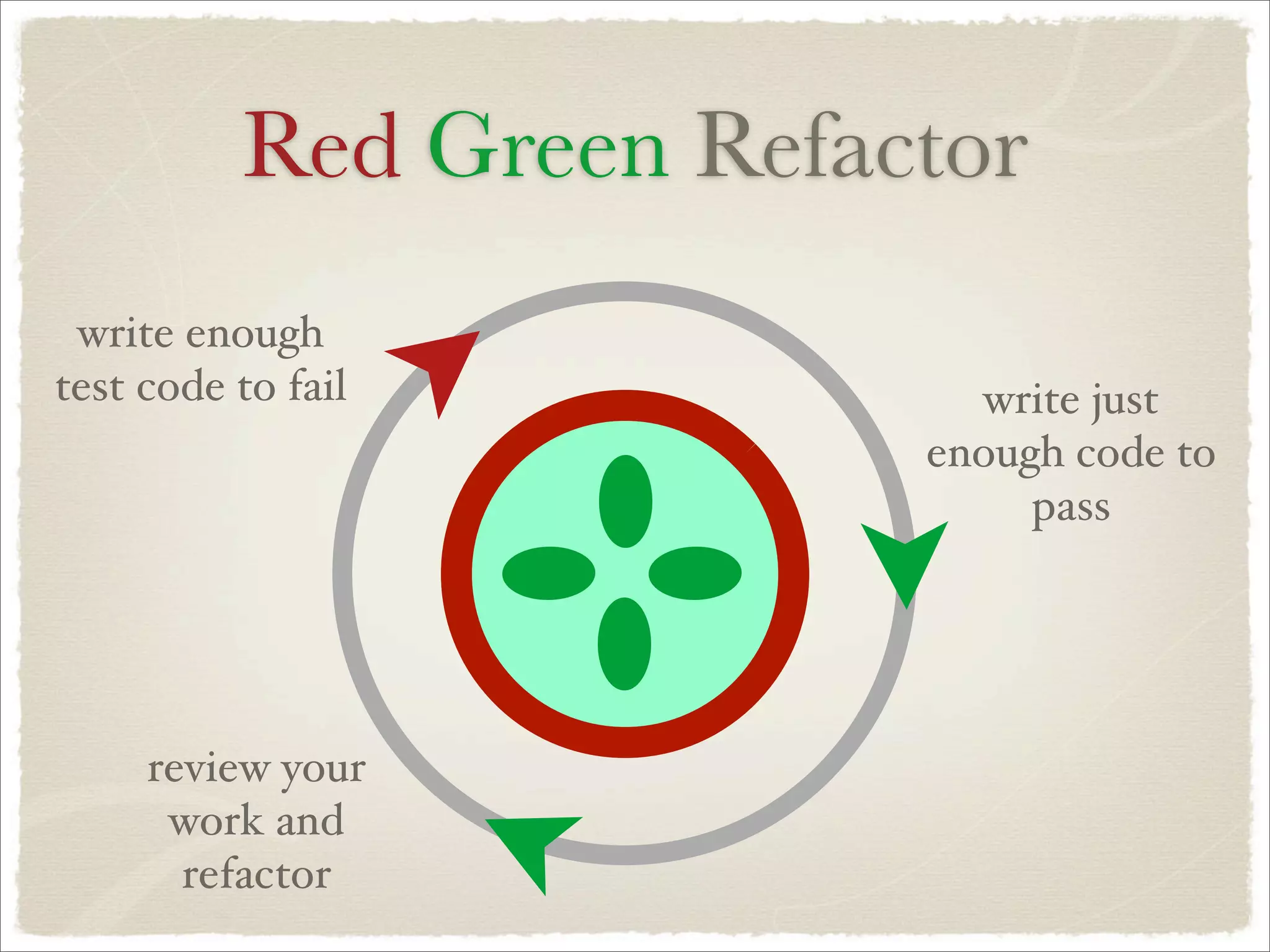 Red Green Refactor

write enough test code to fail

write just enough code to pass

review your work and refactor